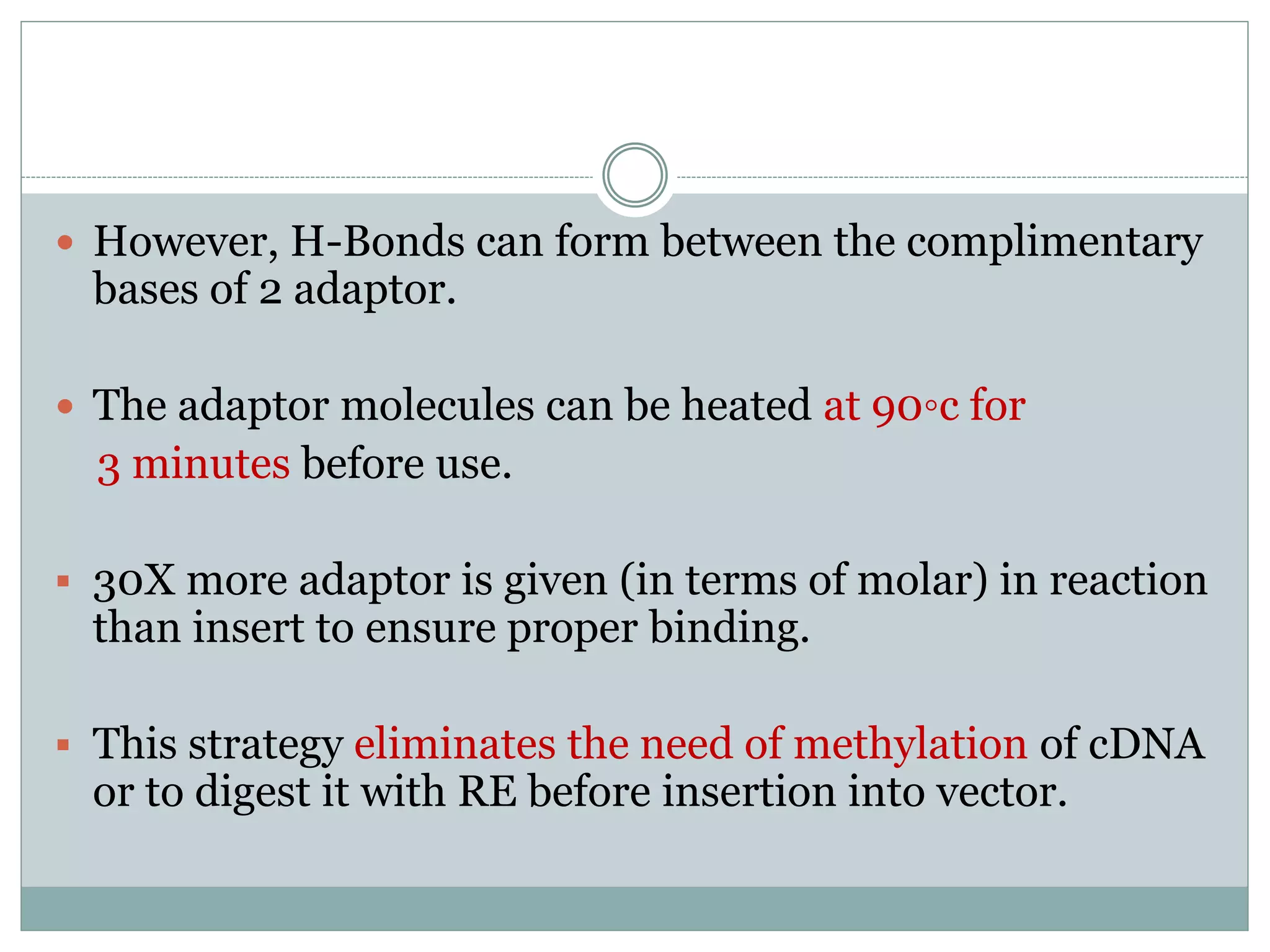 However, H-Bonds can form between the complimentary bases of 2 adaptor.

The adaptor molecules can be heated at 90◦c for 3 minutes before use.

30X more adaptor is given (in terms of molar) in reaction than insert to ensure proper binding.

This strategy eliminates the need of methylation of cDNA or to digest it with RE before insertion into vector.